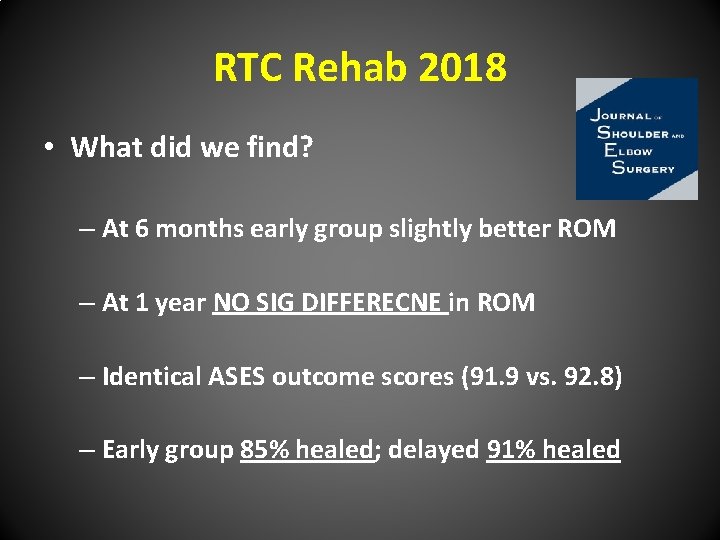 RTC Rehab 2018

JOURNAL OF SHOULDER AND ELBOW SURGERY

• What did we find?

– At 6 months early group slightly better ROM

– At 1 year NO SIG DIFFERECNE in ROM

– Identical ASES outcome scores (91.9 vs. 92.8)

– Early group 85% healed; delayed 91% healed